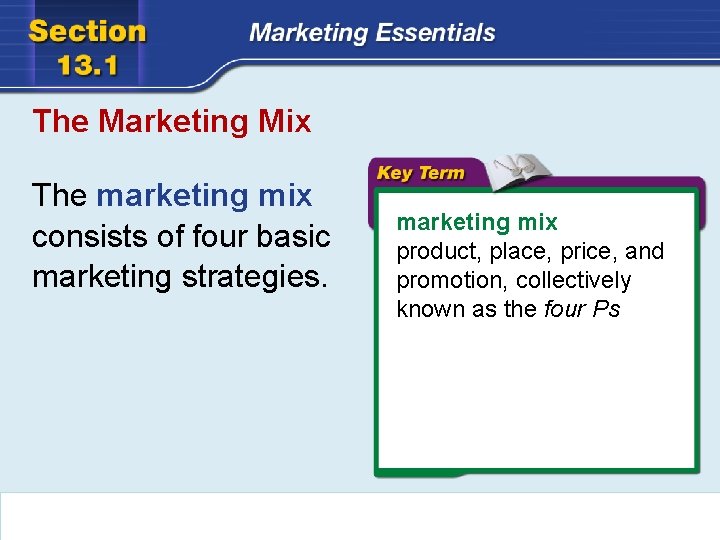 Section 13.1

Marketing Essentials

The Marketing Mix

The marketing mix consists of four basic marketing strategies.

Key Term

marketing mix
product, place, price, and promotion, collectively known as the four Ps